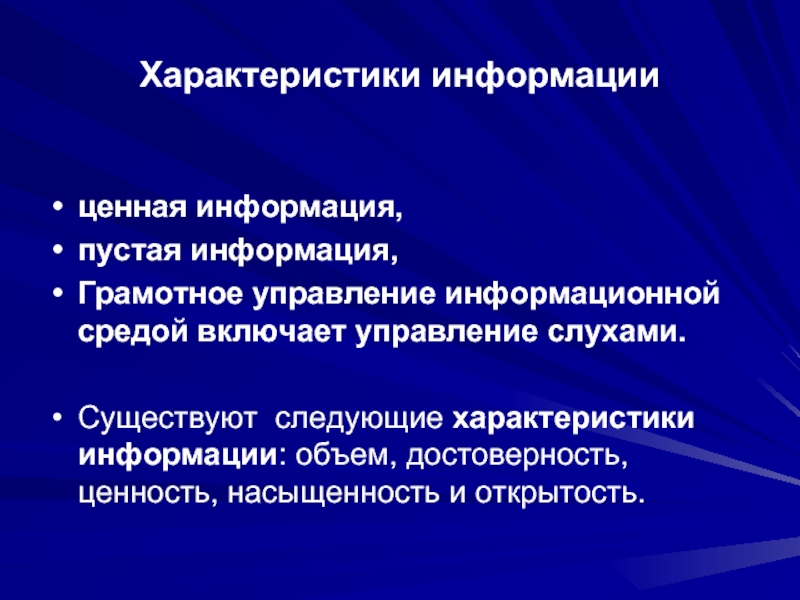 Характеристики информации

• ценная информация,
• пустая информация,
• Грамотное управление информационной средой включает управление слухами.

• Существуют  следующие характеристики информации: объем, достоверность, ценность, насыщенность и открытость.